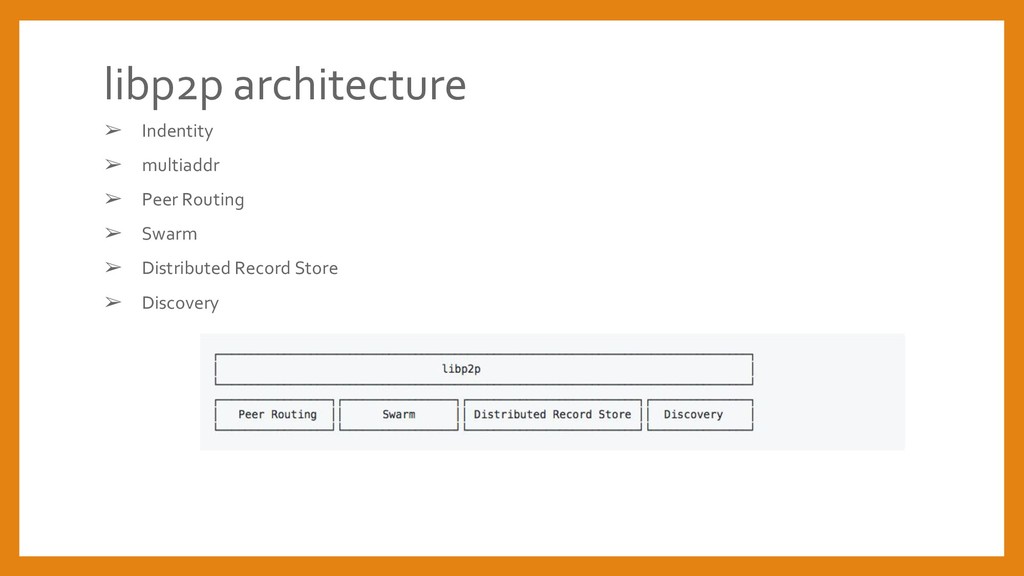 libp2p architecture

➢ Indentity

➢ multiaddr

➢ Peer Routing

➢ Swarm

➢ Distributed Record Store

➢ Discovery

libp2p

Peer Routing

Swarm

Distributed Record Store

Discovery